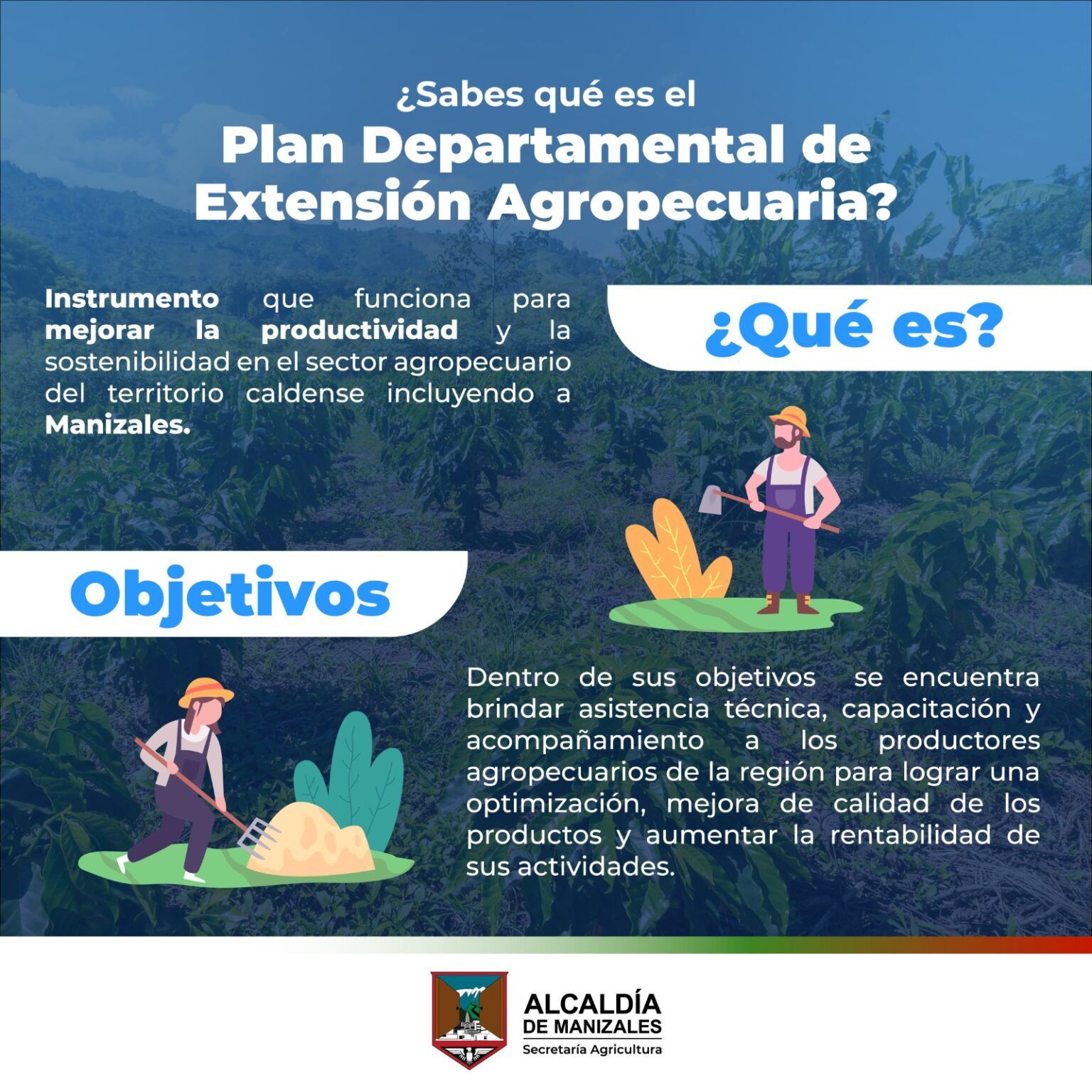 ¿Sabes qué es el
Plan Departamental de Extensión Agropecuaria?

¿Qué es?

Instrumento que funciona para mejorar la productividad y la sostenibilidad en el sector agropecuario del territorio caldense incluyendo a Manizales.

Objetivos

Dentro de sus objetivos se encuentra brindar asistencia técnica, capacitación y acompañamiento a los productores agropecuarios de la región para lograr una optimización, mejora de calidad de los productos y aumentar la rentabilidad de sus actividades.

ALCALDÍA
DE MANIZALES
Secretaría Agricultura